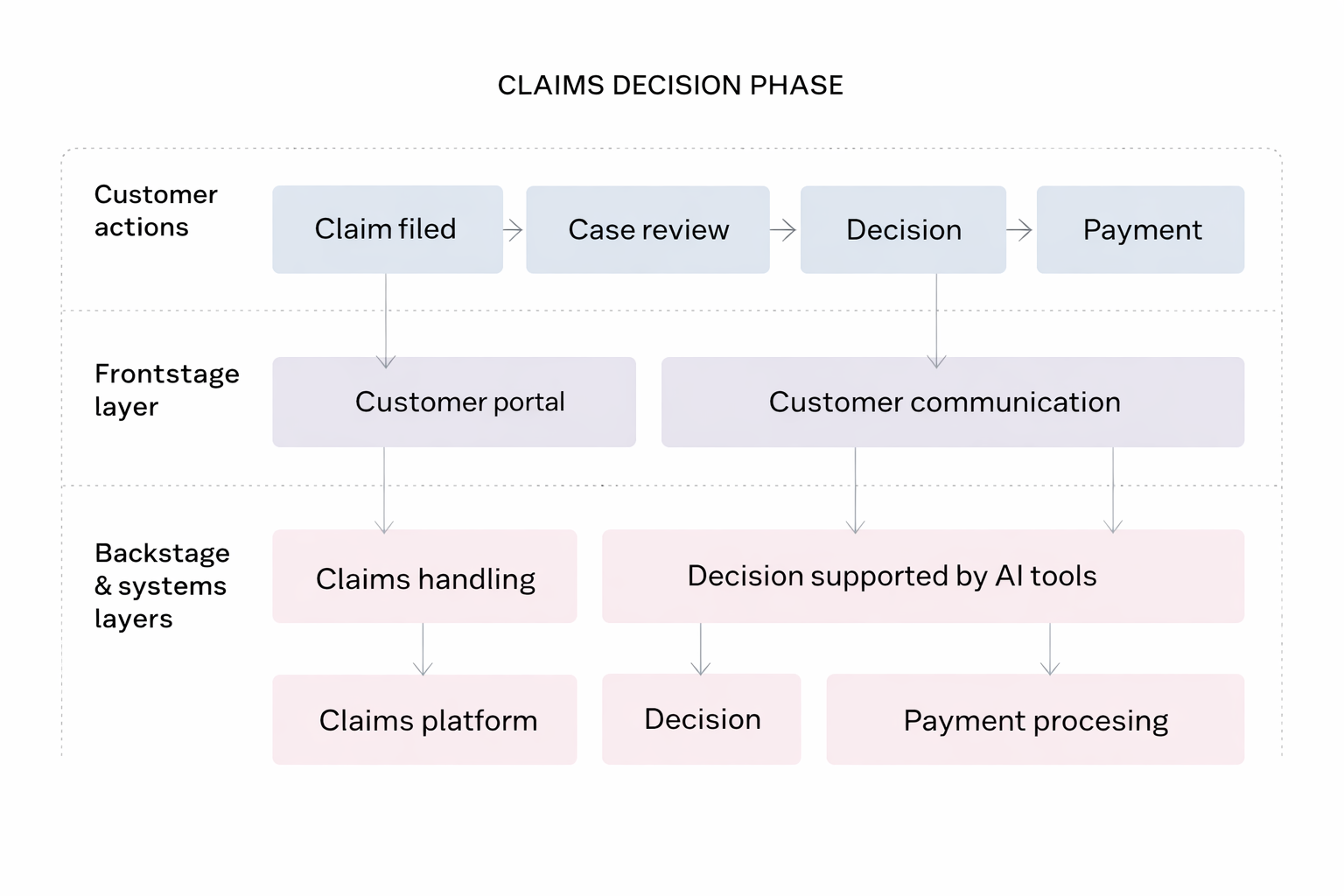 CLAIMS DECISION PHASE

Customer actions

Claim filed

Case review

Decision

Payment

Frontstage layer

Customer portal

Customer communication

Backstage & systems layers

Claims handling

Decision supported by AI tools

Claims platform

Decision

Payment procesing